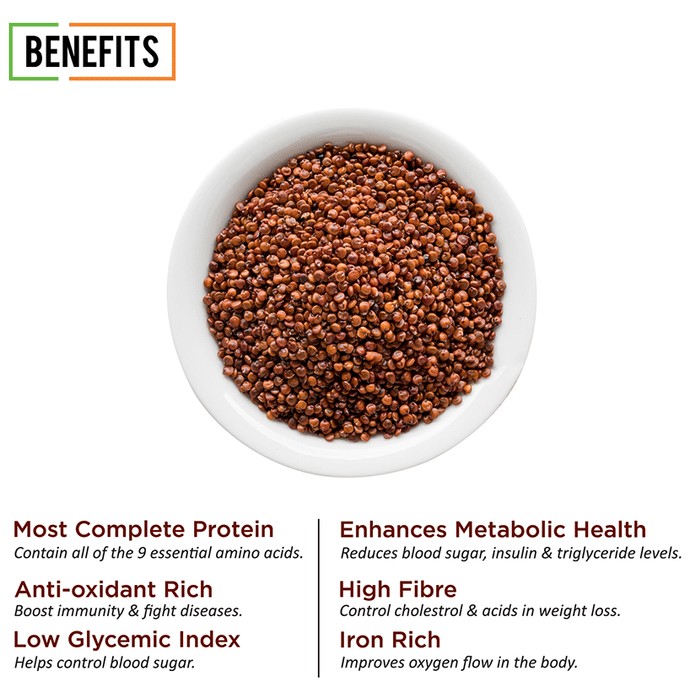 BENEFITS

Most Complete Protein
Contain all of the 9 essential amino acids.

Anti-oxidant Rich
Boost immunity & fight diseases.

Low Glycemic Index
Helps control blood sugar.

Enhances Metabolic Health
Reduces blood sugar, insulin & triglyceride levels.

High Fibre
Control cholestrol & acids in weight loss.

Iron Rich
Improves oxygen flow in the body.